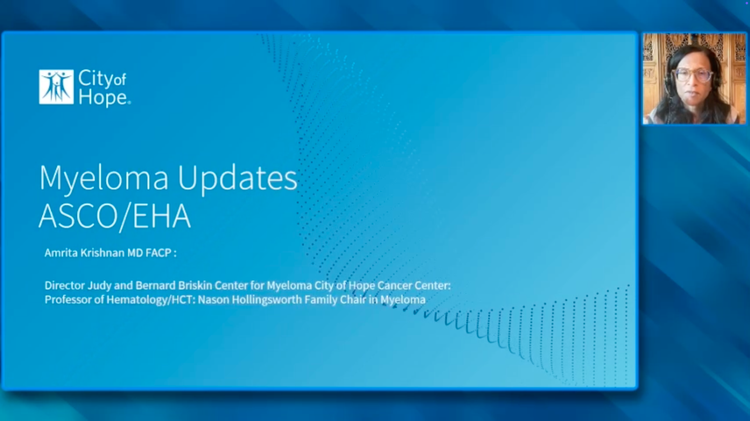 City of Hope.

Myeloma Updates
ASCO/EHA

Amrita Krishnan MD FACP :

Director Judy and Bernard Briskin Center for Myeloma City of Hope Cancer Center: Professor of Hematology/HCT: Nason Hollingsworth Family Chair in Myeloma